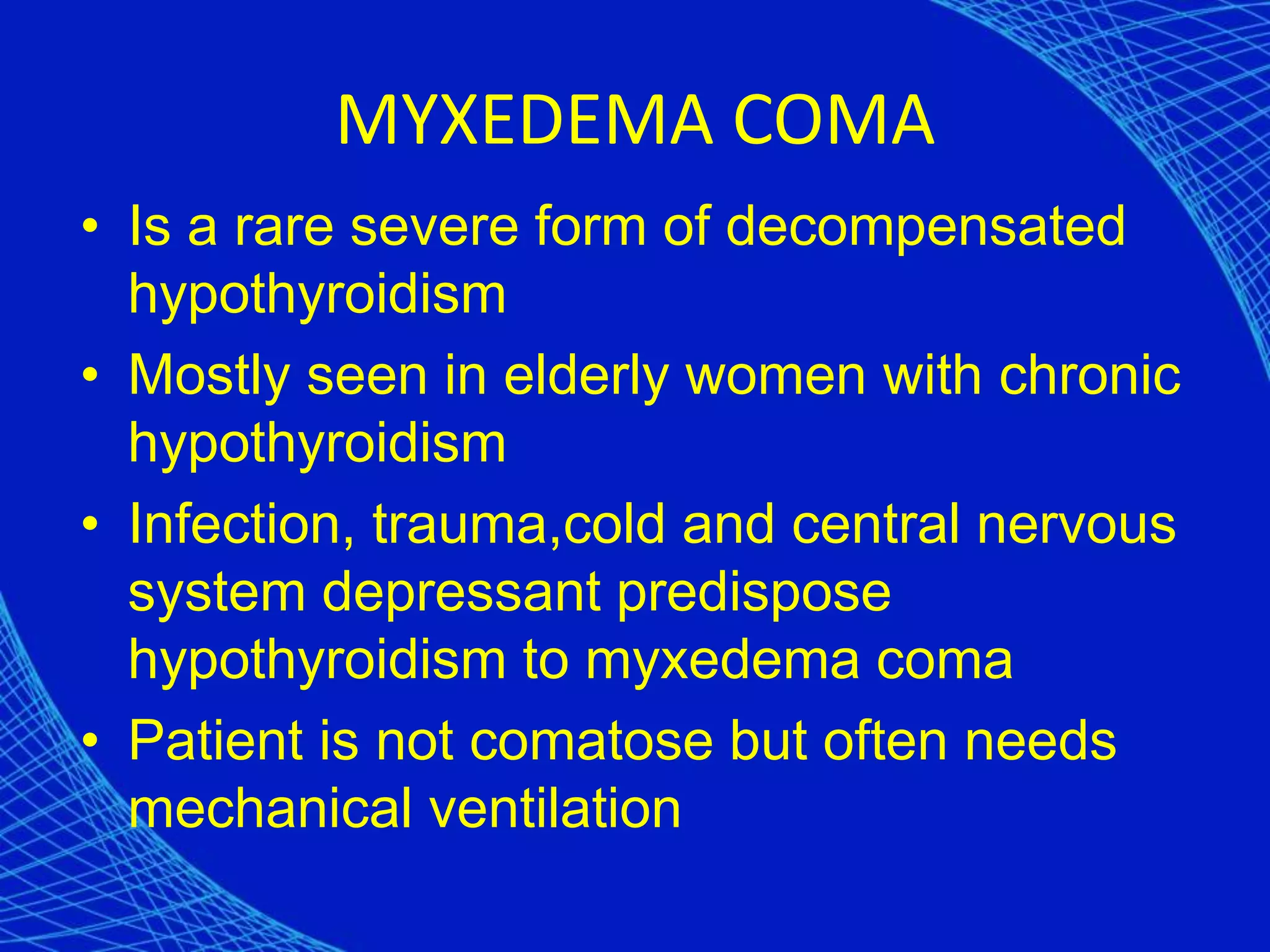 MYXEDEMA COMA

• Is a rare severe form of decompensated hypothyroidism

• Mostly seen in elderly women with chronic hypothyroidism

• Infection, trauma,cold and central nervous system depressant predispose hypothyroidism to myxedema coma

• Patient is not comatose but often needs mechanical ventilation